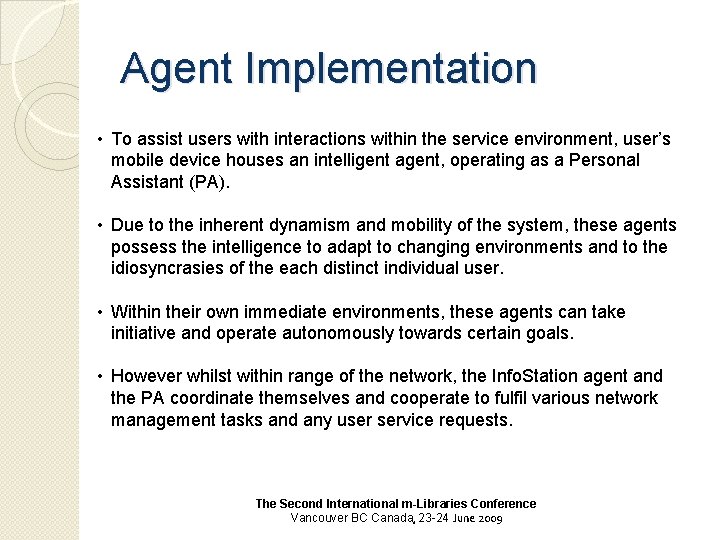 Agent Implementation

• To assist users with interactions within the service environment, user's mobile device houses an intelligent agent, operating as a Personal Assistant (PA).

• Due to the inherent dynamism and mobility of the system, these agents possess the intelligence to adapt to changing environments and to the idiosyncrasies of the each distinct individual user.

• Within their own immediate environments, these agents can take initiative and operate autonomously towards certain goals.

• However whilst within range of the network, the InfoStation agent and the PA coordinate themselves and cooperate to fulfil various network management tasks and any user service requests.

The Second International m-Libraries Conference
Vancouver BC Canada, 23-24 June 2009